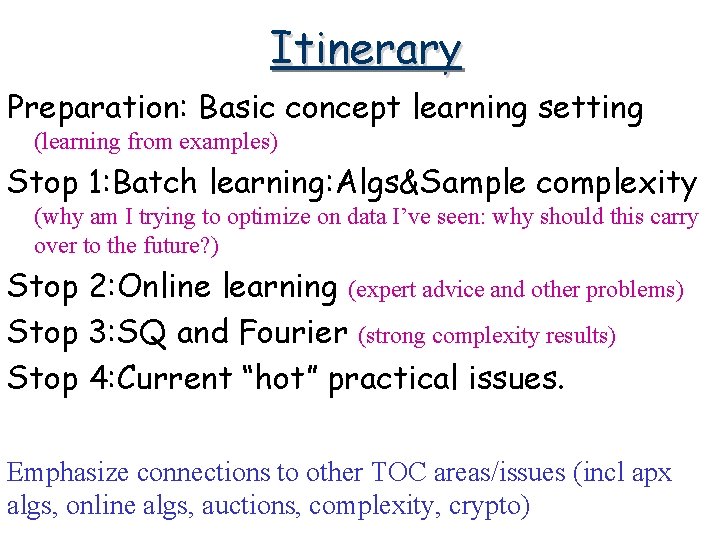 Itinerary

Preparation: Basic concept learning setting
(learning from examples)

Stop 1:Batch learning:Algs&Sample complexity
(why am I trying to optimize on data I've seen: why should this carry over to the future?)

Stop 2:Online learning (expert advice and other problems)

Stop 3:SQ and Fourier (strong complexity results)

Stop 4:Current "hot" practical issues.

Emphasize connections to other TOC areas/issues (incl apx algs, online algs, auctions, complexity, crypto)